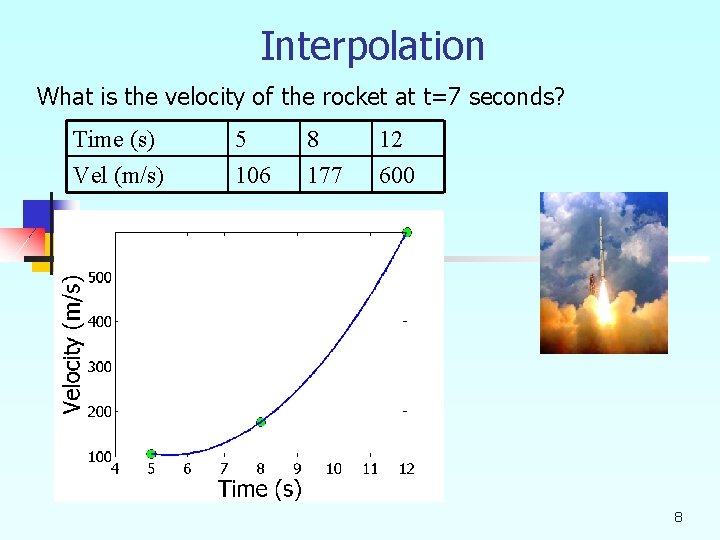 Interpolation

What is the velocity of the rocket at t=7 seconds?

| Time (s) | 5 | 8 | 12 |
|---|---|---|---|
| Vel (m/s) | 106 | 177 | 600 |

Velocity (m/s)

500
400
300
200
100

4 5 6 7 8 9 10 11 12

Time (s)

8